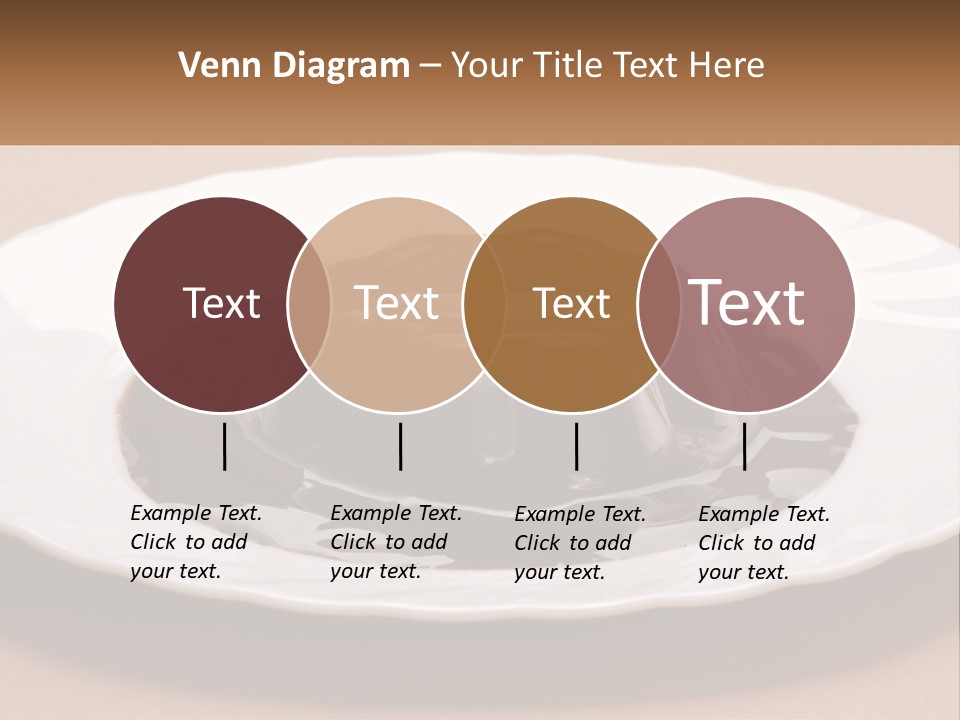 Venn Diagram – Your Title Text Here

Text

Text

Text

Text

Example Text. Click to add your text.

Example Text. Click to add your text.

Example Text. Click to add your text.

Example Text. Click to add your text.